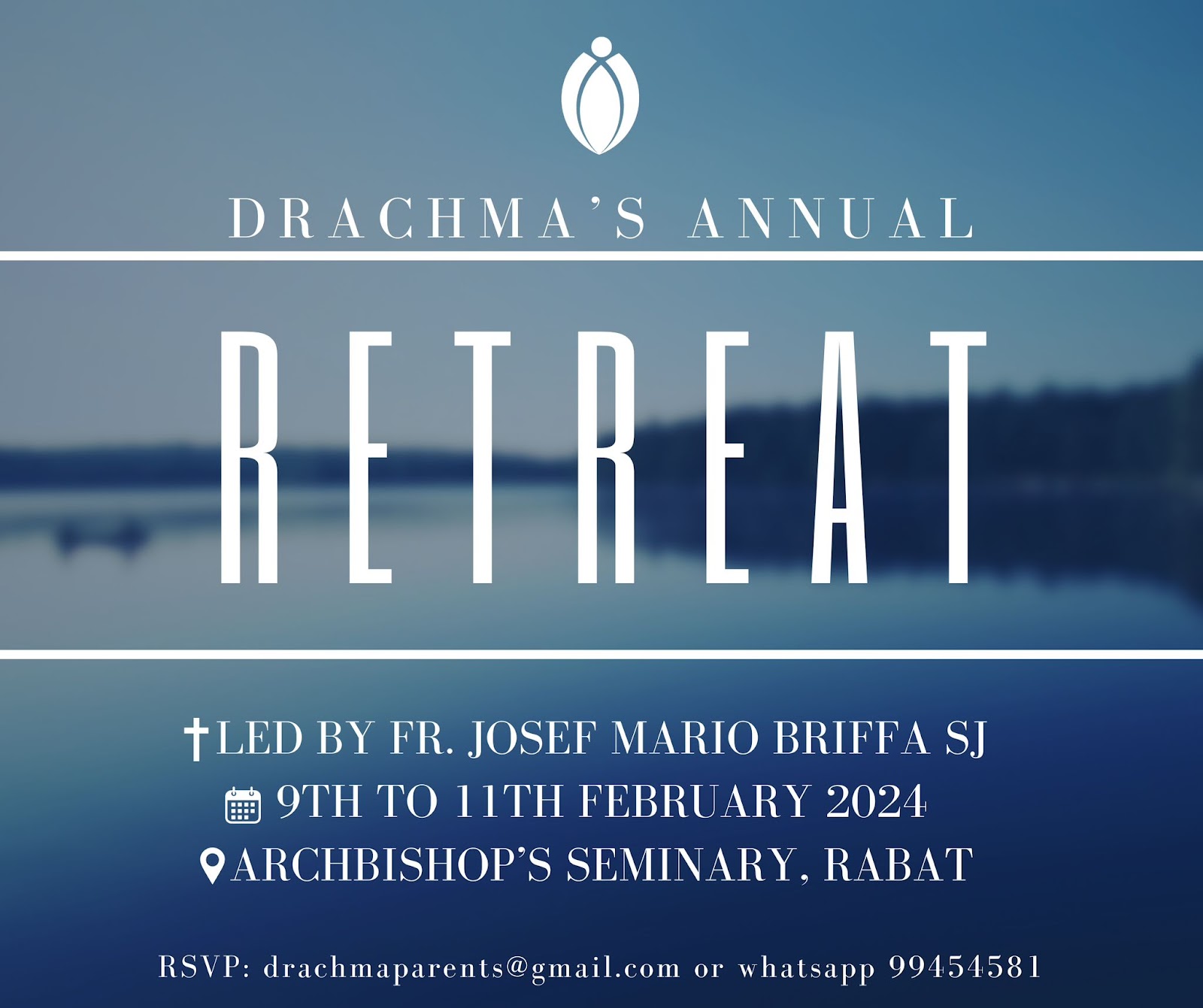 DRACHMA'S ANNUAL

RETREAT

LED BY FR. JOSEF MARIO BRIFFA SJ
9TH TO 11TH FEBRUARY 2024
ARCHBISHOP'S SEMINARY, RABAT

RSVP: drachmaparents@gmail.com or whatsapp 99454581